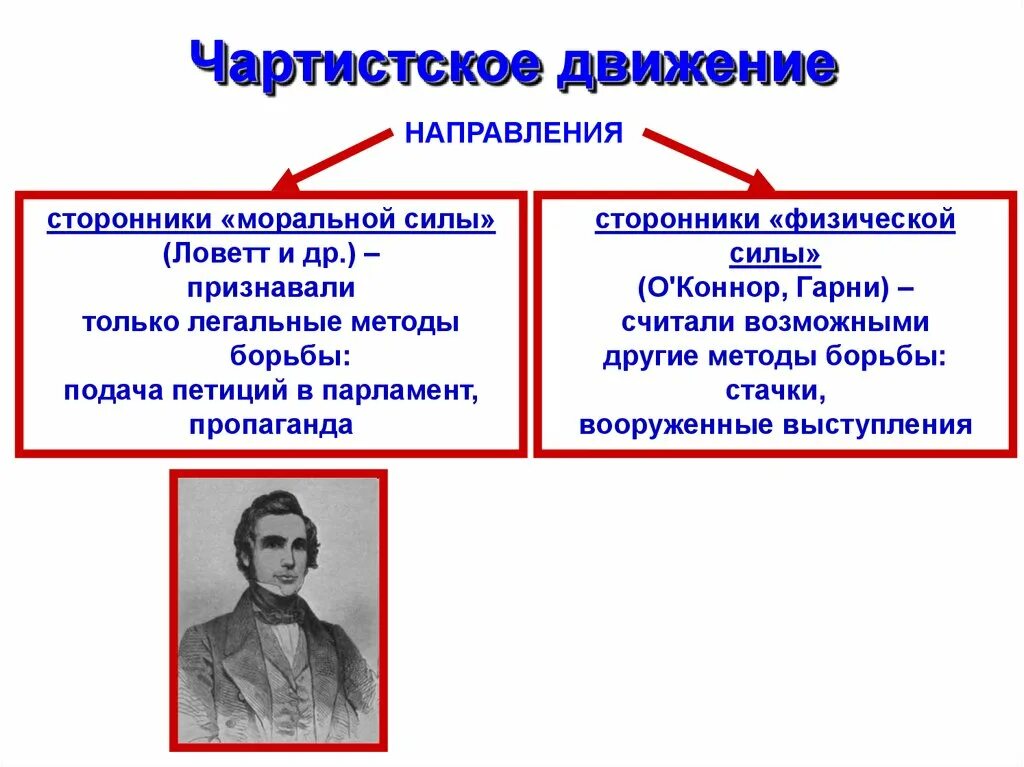 Чартистское движение

НАПРАВЛЕНИЯ

сторонники «моральной силы» (Ловетт и др.) – признавали только легальные методы борьбы: подача петиций в парламент, пропаганда

сторонники «физической силы» (О'Коннор, Гарни) – считали возможными другие методы борьбы: стачки, вооруженные выступления